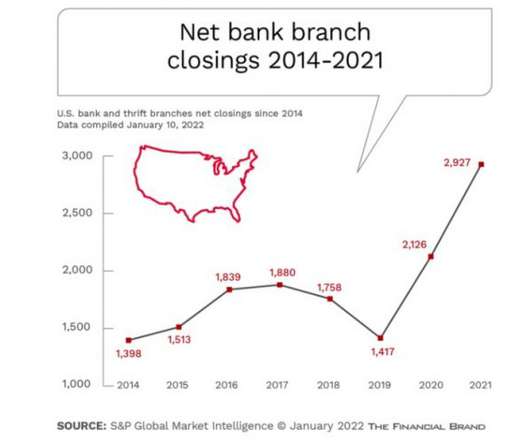 Net bank branch closings 2014-2021

U.S. bank and thrift branches net closings since 2014
Data compiled January 10, 2022

3,000
2,500
2,000
1,500
1,000

1,398
1,513
1,839
1,880
1,758
1,417
2,126
2,927

2014
2015
2016
2017
2018
2019
2020
2021

SOURCE: S&P Global Market Intelligence © January 2022 THE FINANCIAL BRAND